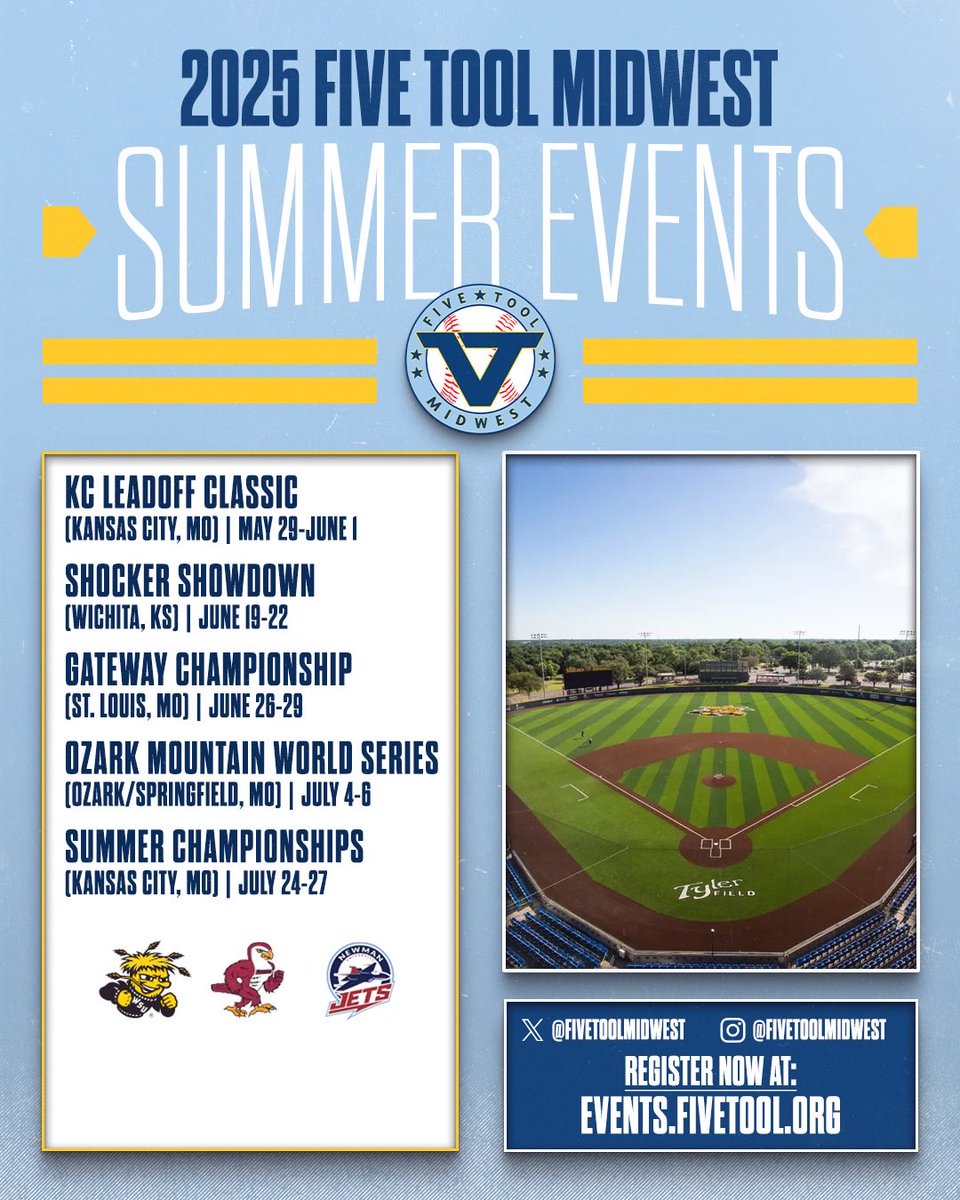 2025 FIVE TOOL MIDWEST
SUMMER EVENTS

FIVE TOOL MIDWEST

KC LEADOFF CLASSIC
(KANSAS CITY, MO) | MAY 29-JUNE 1

SHOCKER SHOWDOWN
(WICHITA, KS) | JUNE 19-22

GATEWAY CHAMPIONSHIP
(ST. LOUIS, MO) | JUNE 26-29

OZARK MOUNTAIN WORLD SERIES
(OZARK/SPRINGFIELD, MO) | JULY 4-6

SUMMER CHAMPIONSHIPS
(KANSAS CITY, MO) | JULY 24-27

NEWMAN JETS

Tyler FIELD

@FIVETOOLMIDWEST @FIVETOOLMIDWEST
REGISTER NOW AT:
EVENTS.FIVETOOL.ORG